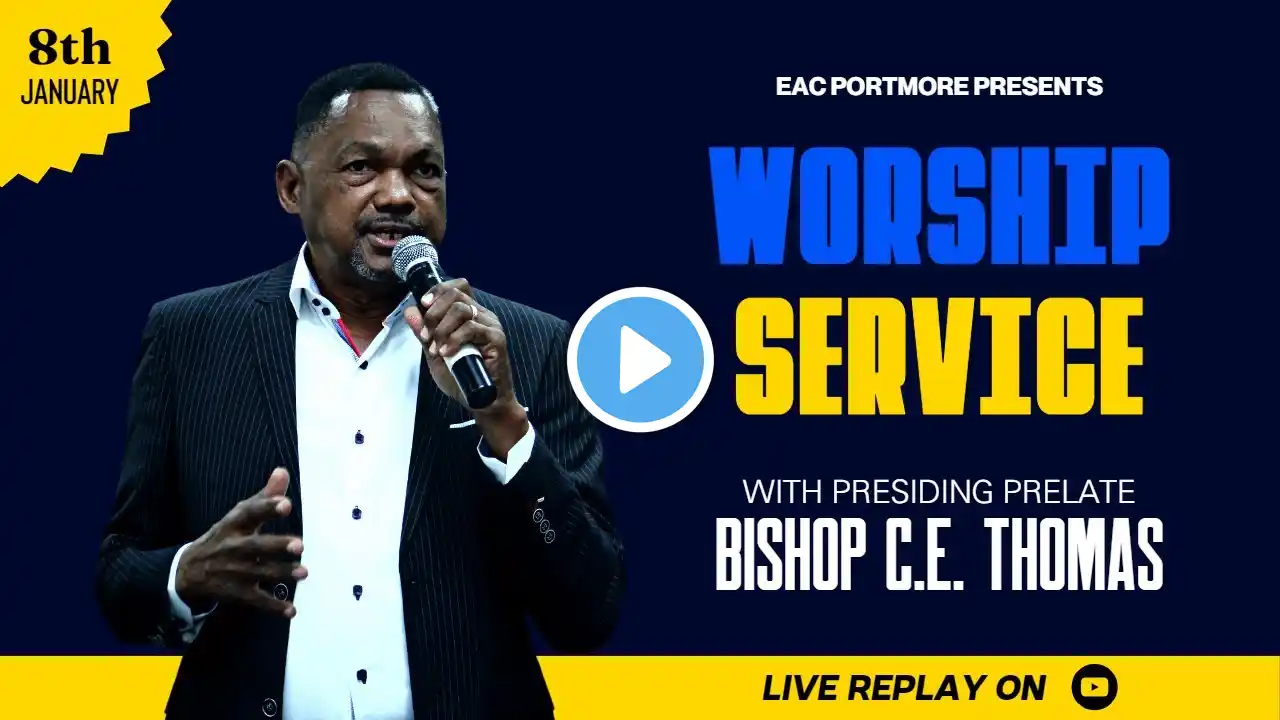 8th
JANUARY

EAC PORTMORE PRESENTS

WORSHIP
SERVICE

WITH PRESIDING PRELATE
BISHOP C.E. THOMAS

LIVE REPLAY ON